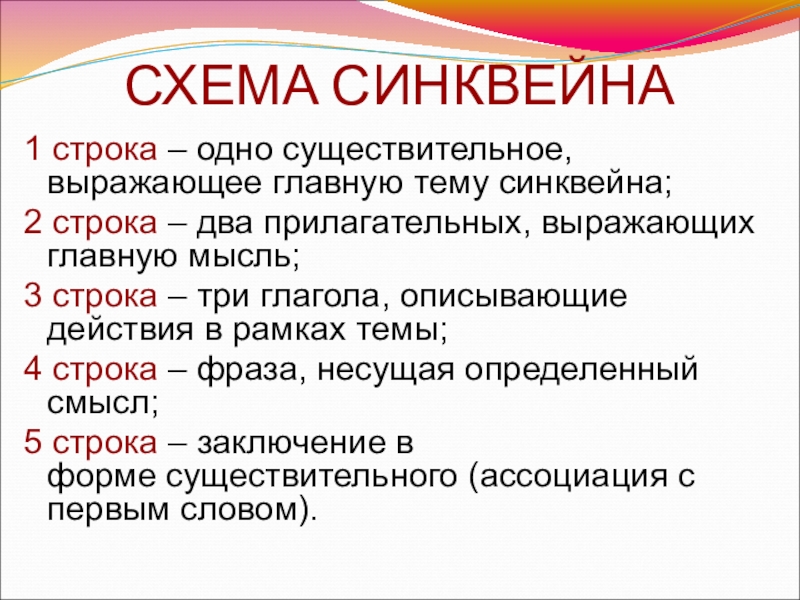 СХЕМА СИНКВЕЙНА

1 строка – одно существительное, выражающее главную тему синквейна;

2 строка – два прилагательных, выражающих главную мысль;

3 строка – три глагола, описывающие действия в рамках темы;

4 строка – фраза, несущая определенный смысл;

5 строка – заключение в форме существительного (ассоциация с первым словом).